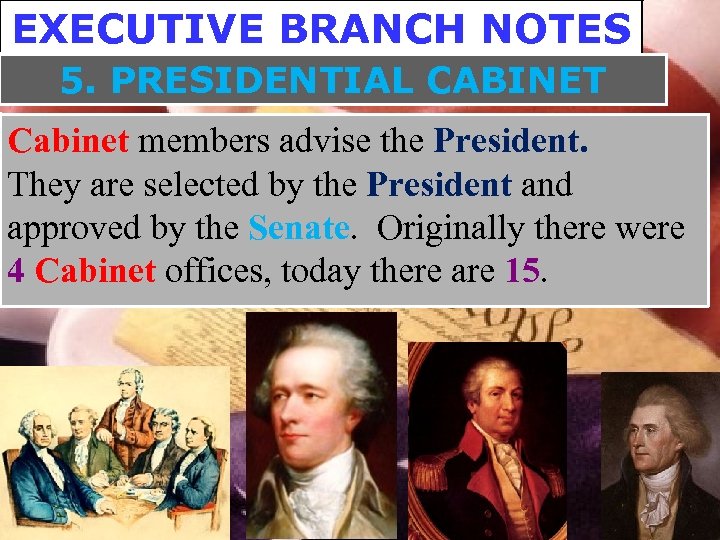 EXECUTIVE BRANCH NOTES

5. PRESIDENTIAL CABINET

Cabinet members advise the President. They are selected by the President and approved by the Senate. Originally there were 4 Cabinet offices, today there are 15.